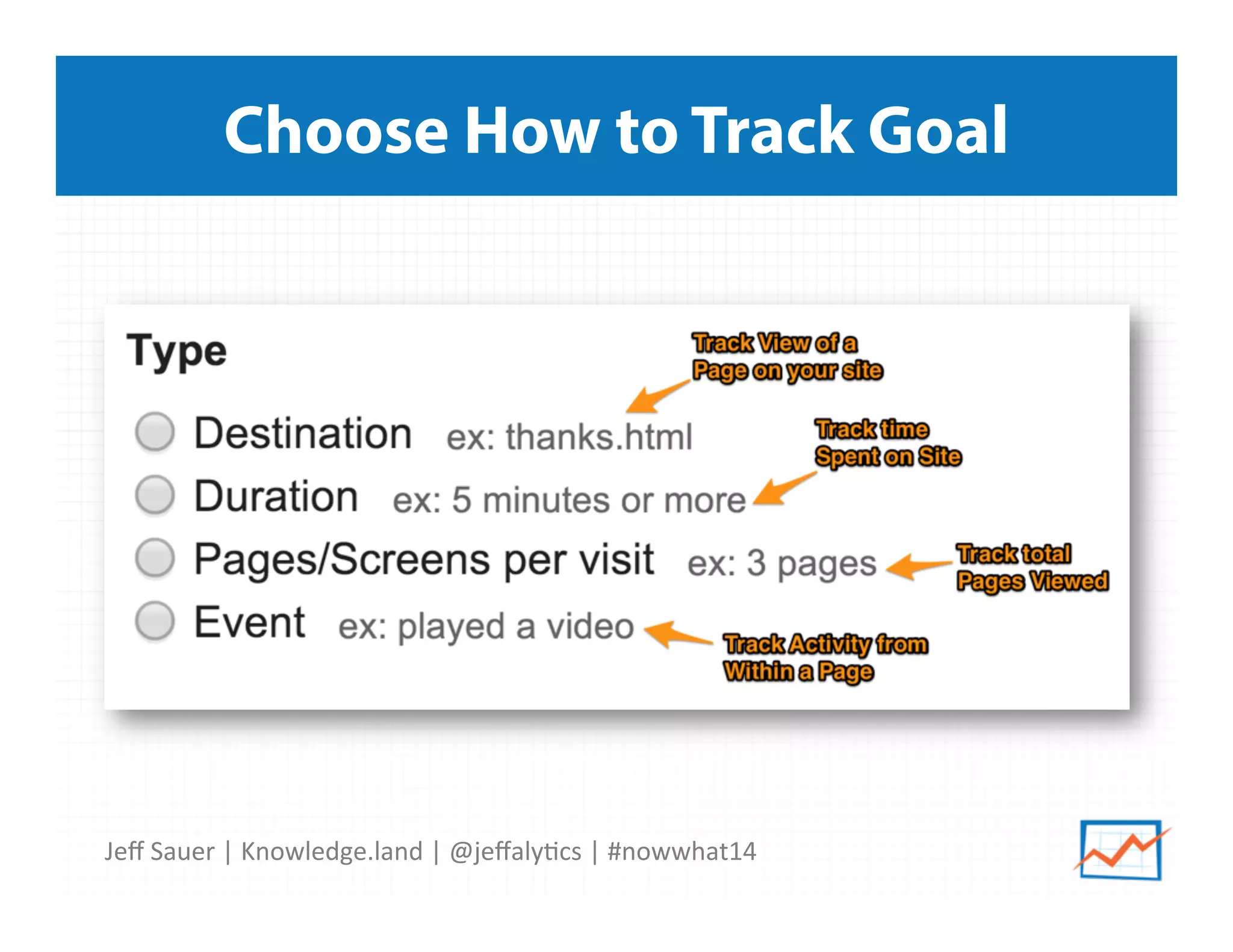 Choose How to Track Goal

Type

Track View of a Page on your site

Destination ex: thanks.html

Track time Spent on Site

Duration ex: 5 minutes or more

Pages/Screens per visit ex: 3 pages

Track total Pages Viewed

Event ex: played a video

Track Activity from Within a Page

Jeff Sauer | Knowledge.land | @jeffalytics | #nowwhat14